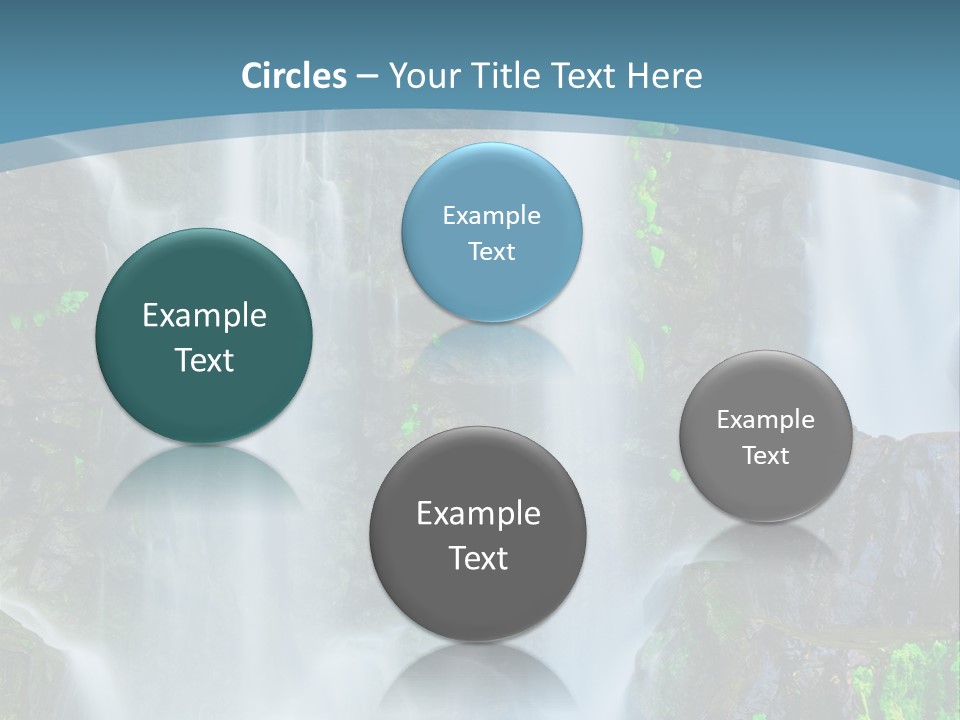 Circles – Your Title Text Here

Example Text

Example Text

Example Text

Example Text